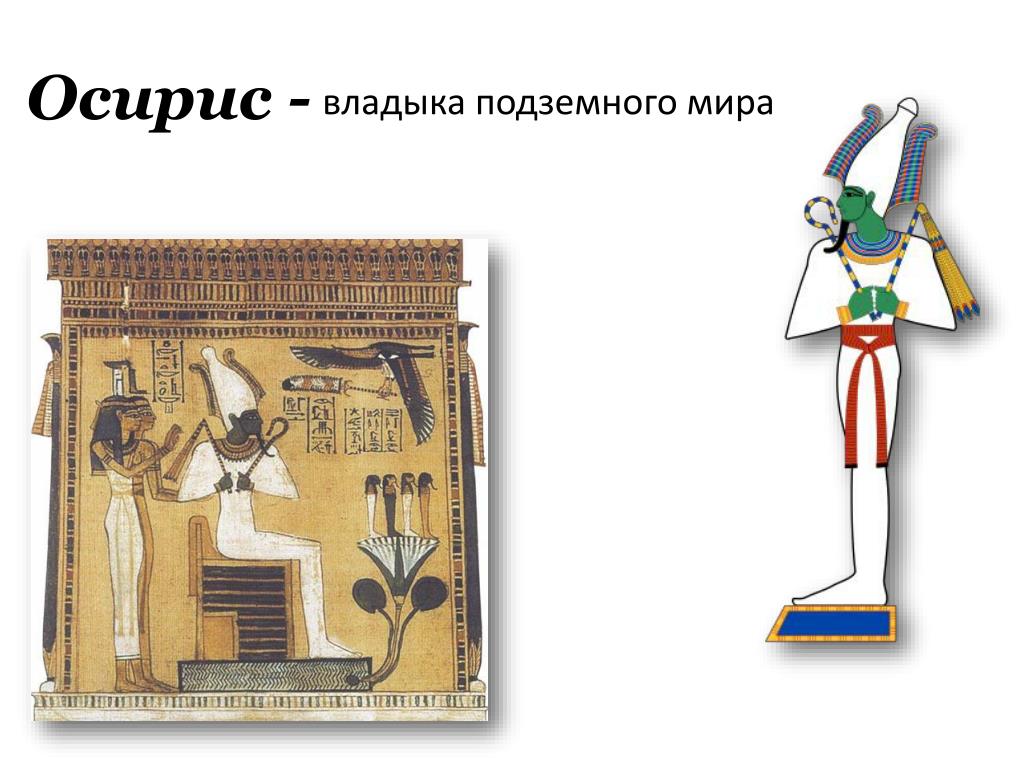 Осирис - владыка подземного мира